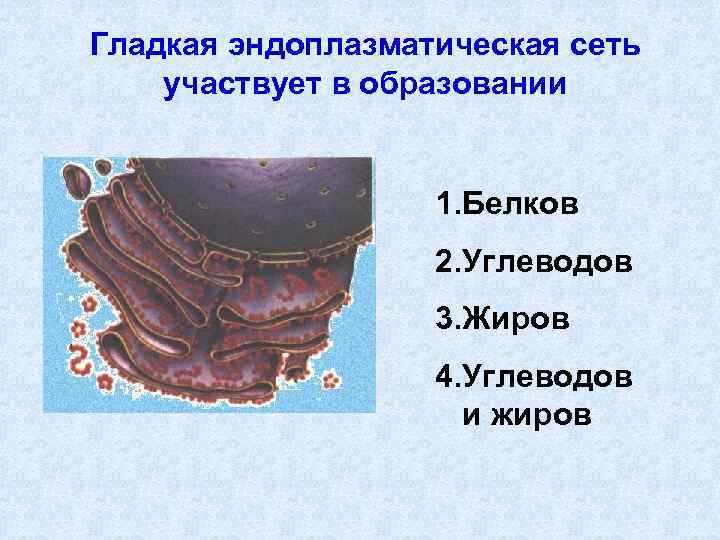 Гладкая эндоплазматическая сеть участвует в образовании

1.Белков

2.Углеводов

3.Жиров

4.Углеводов и жиров